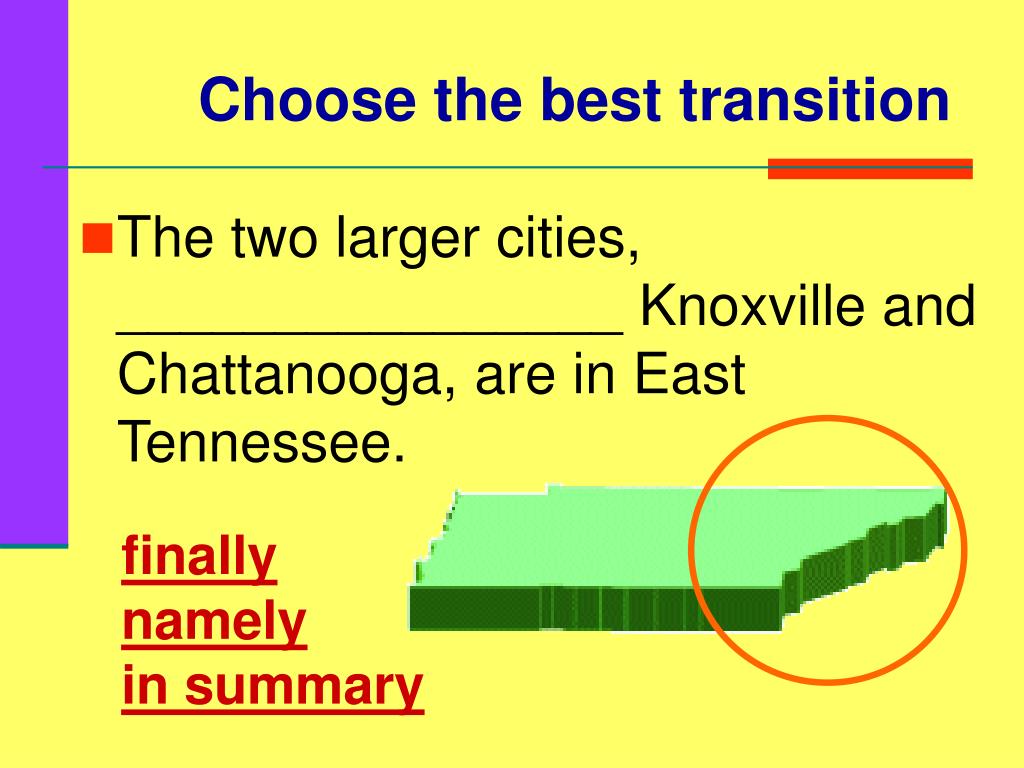 Choose the best transition

The two larger cities, ________________ Knoxville and Chattanooga, are in East Tennessee.

finally
namely
in summary